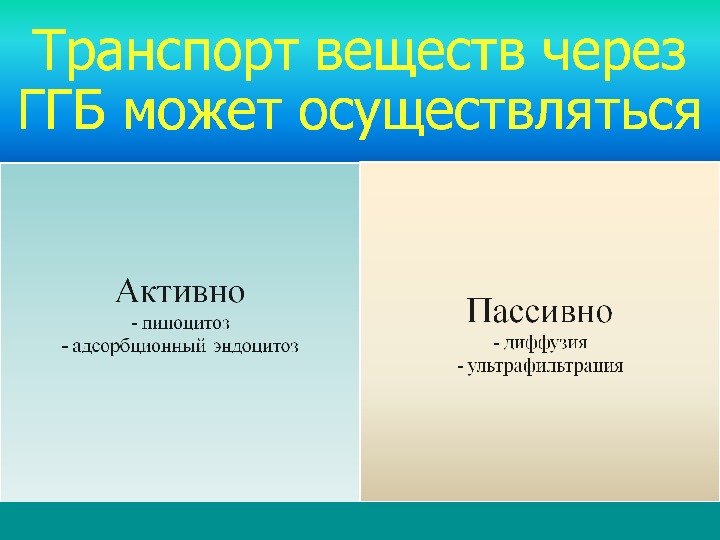 Транспорт веществ через ГГБ может осуществляться

Активно
- пиноцитоз
- адсорбционный эндоцитоз

Пассивно
- диффузия
- ультрафильтрация